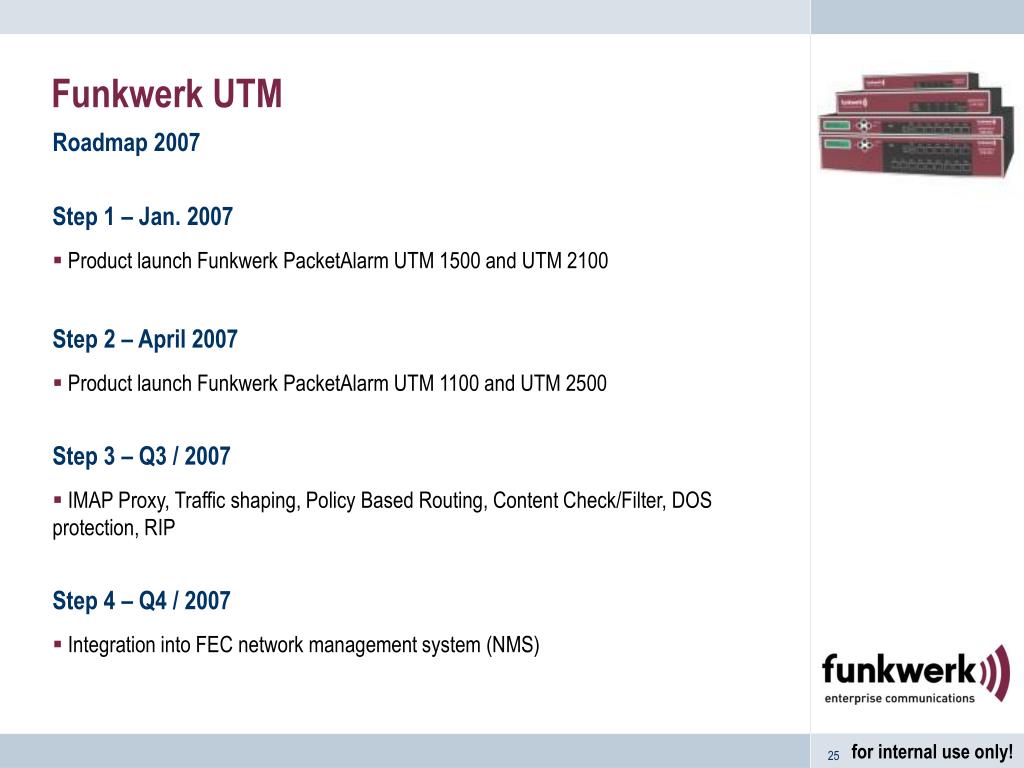 Funkwerk UTM

Roadmap 2007

Step 1 – Jan. 2007

▪ Product launch Funkwerk PacketAlarm UTM 1500 and UTM 2100

Step 2 – April 2007

▪ Product launch Funkwerk PacketAlarm UTM 1100 and UTM 2500

Step 3 – Q3 / 2007

▪ IMAP Proxy, Traffic shaping, Policy Based Routing, Content Check/Filter, DOS protection, RIP

Step 4 – Q4 / 2007

▪ Integration into FEC network management system (NMS)

funkwerk
enterprise communications

25 for internal use only!